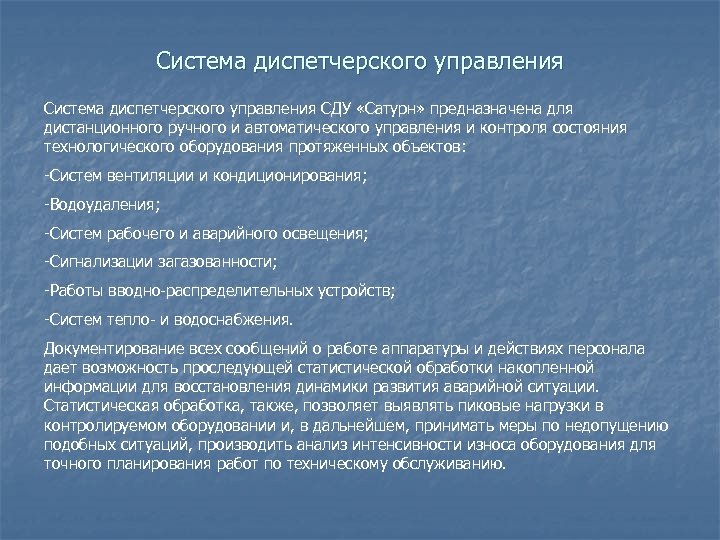 Система диспетчерского управления

Система диспетчерского управления СДУ «Сатурн» предназначена для дистанционного ручного и автоматического управления и контроля состояния технологического оборудования протяженных объектов:

-Систем вентиляции и кондиционирования;

-Водоудаления;

-Систем рабочего и аварийного освещения;

-Сигнализации загазованности;

-Работы вводно-распределительных устройств;

-Систем тепло- и водоснабжения.

Документирование всех сообщений о работе аппаратуры и действиях персонала дает возможность проследующей статистической обработки накопленной информации для восстановления динамики развития аварийной ситуации. Статистическая обработка, также, позволяет выявлять пиковые нагрузки в контролируемом оборудовании и, в дальнейшем, принимать меры по недопущению подобных ситуаций, производить анализ интенсивности износа оборудования для точного планирования работ по техническому обслуживанию.